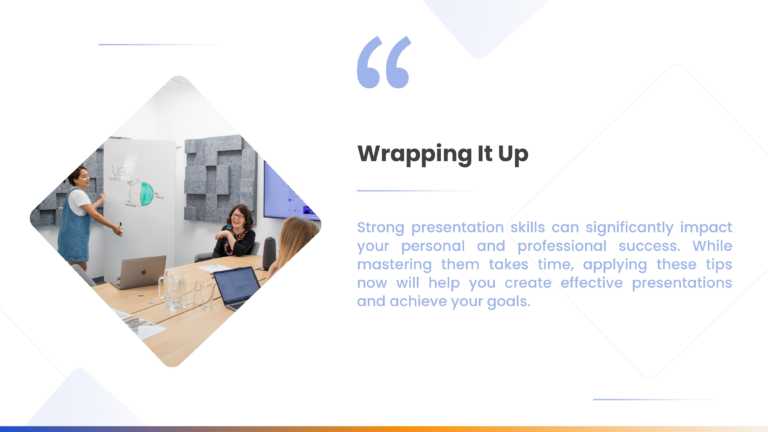 “

Wrapping It Up

Strong presentation skills can significantly impact your personal and professional success. While mastering them takes time, applying these tips now will help you create effective presentations and achieve your goals.